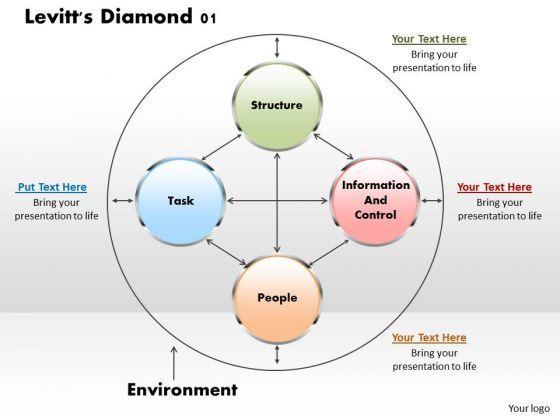 Levitt's Diamond 01

Your Text Here
Bring your presentation to life

Structure

Put Text Here
Bring your presentation to life

Task

Information And Control

Your Text Here
Bring your presentation to life

People

Your Text Here
Bring your presentation to life

Environment

Your logo